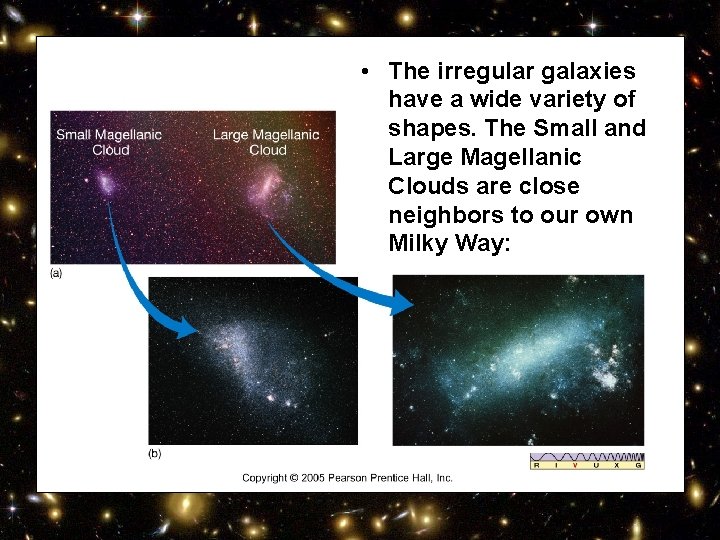 • The irregular galaxies have a wide variety of shapes. The Small and Large Magellanic Clouds are close neighbors to our own Milky Way:

Small Magellanic Cloud

Large Magellanic Cloud

(a)

(b)

R I V U X G

Copyright © 2005 Pearson Prentice Hall, Inc.